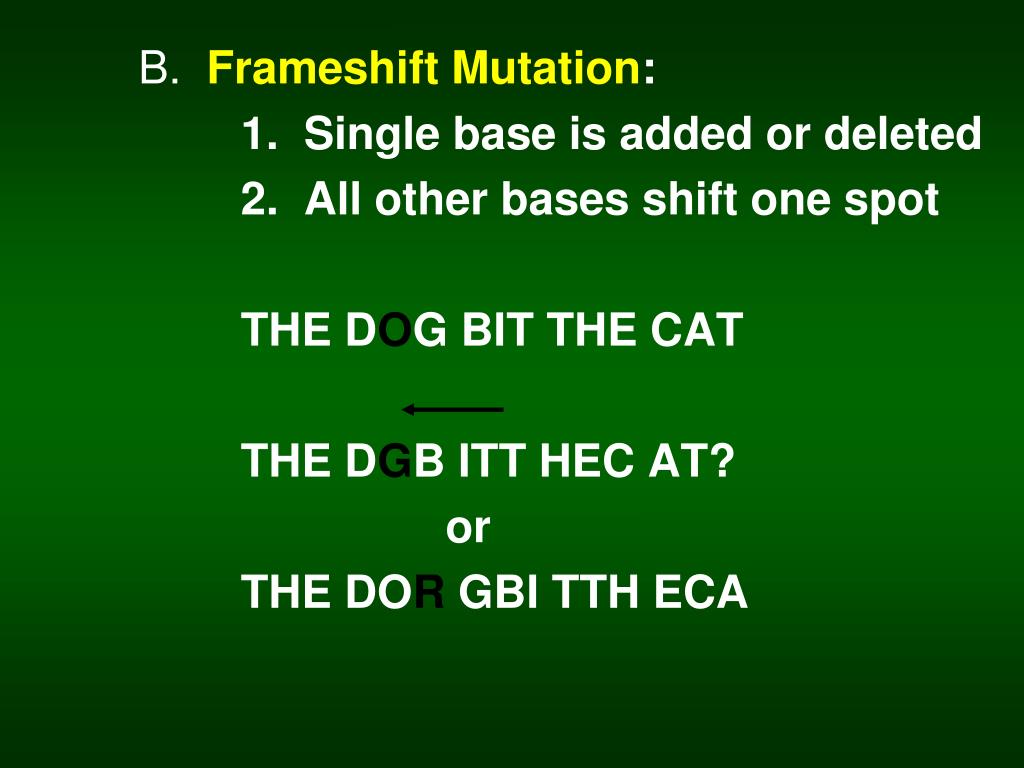 B. Frameshift Mutation:

1. Single base is added or deleted

2. All other bases shift one spot

THE DOG BIT THE CAT

THE DGB ITT HEC AT?

or

THE DOR GBI TTH ECA